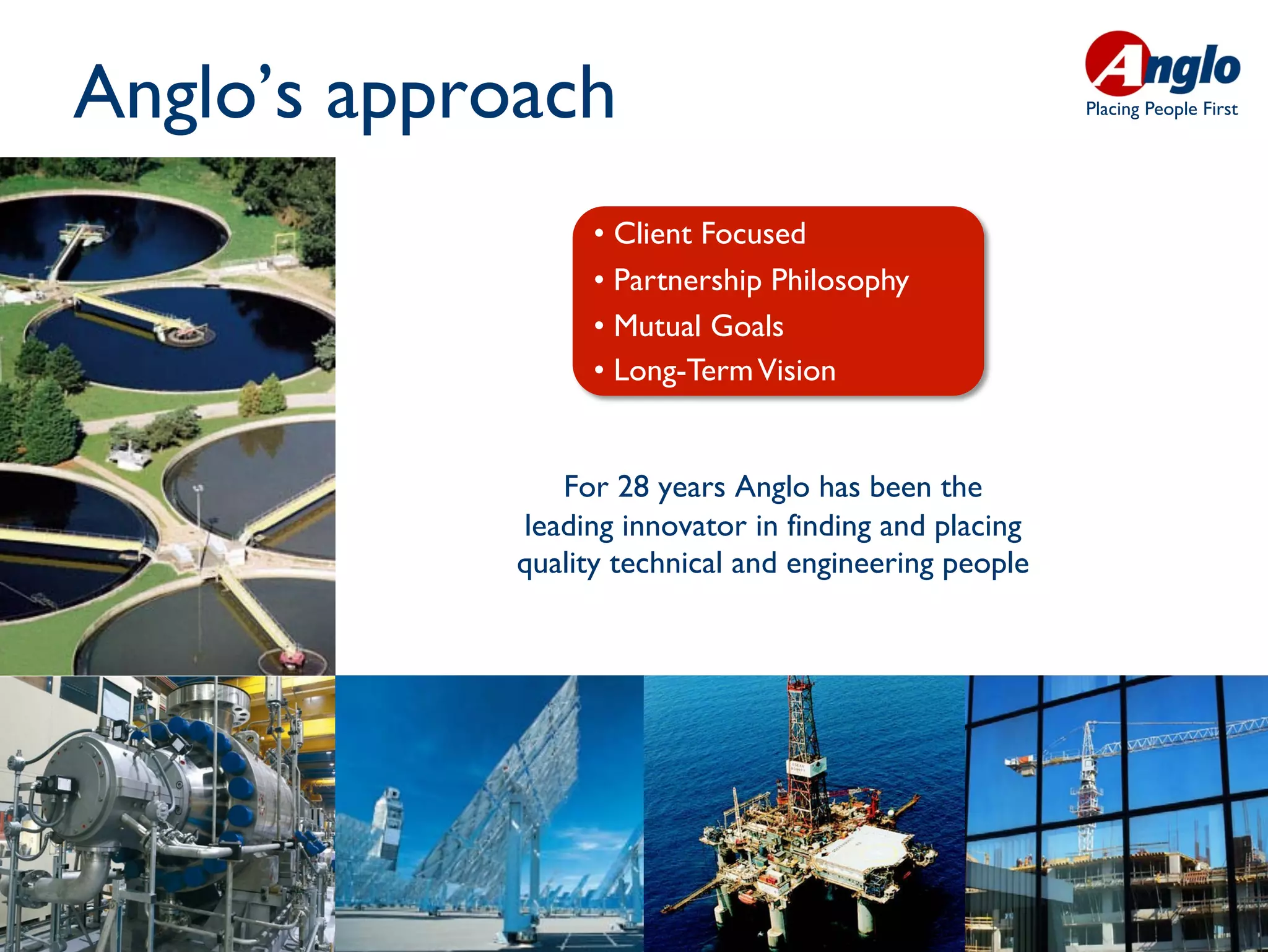 Anglo's approach

Anglo
Placing People First

• Client Focused
• Partnership Philosophy
• Mutual Goals
• Long-Term Vision

For 28 years Anglo has been the leading innovator in finding and placing quality technical and engineering people